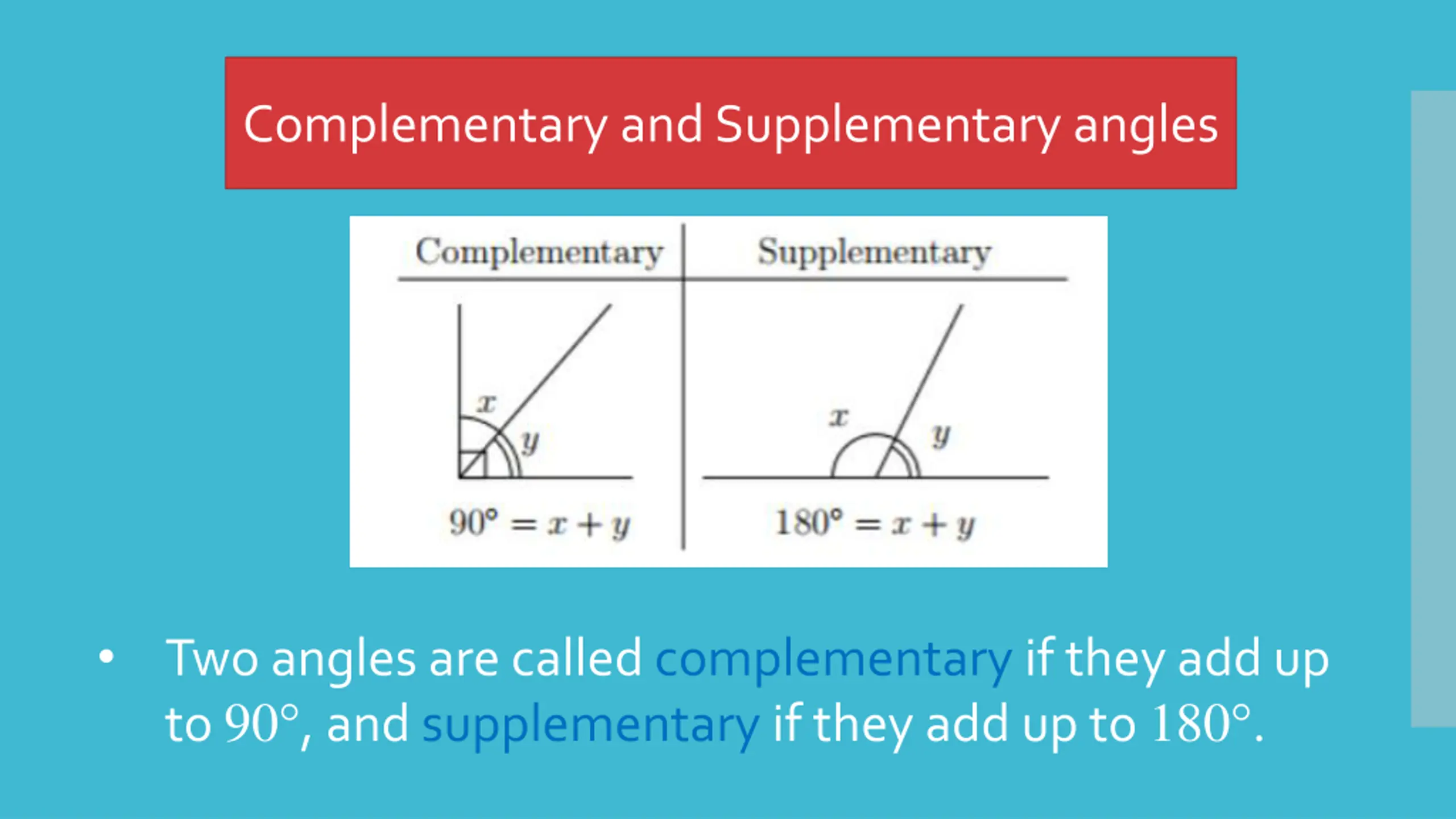 Complementary and Supplementary angles

| Complementary | Supplementary |
|---|---|
| $x$ $y$ | $x$ $y$ |
| $90° = x + y$ | $180° = x + y$ |

• Two angles are called complementary if they add up to $90°$, and supplementary if they add up to $180°$.